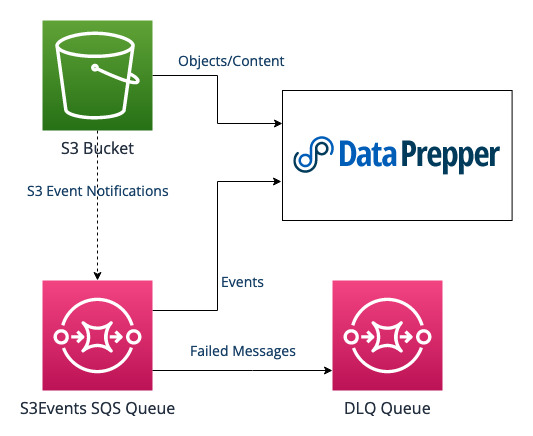 Objects/Content

S3 Bucket

Data Prepper

S3 Event Notifications

Events

Failed Messages

S3Events SQS Queue

DLQ Queue